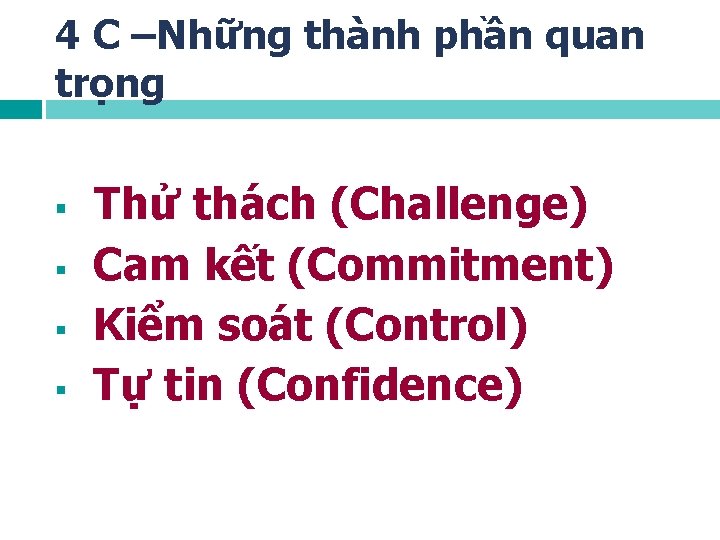 4 C –Những thành phần quan trọng

▪ Thử thách (Challenge)
▪ Cam kết (Commitment)
▪ Kiểm soát (Control)
▪ Tự tin (Confidence)